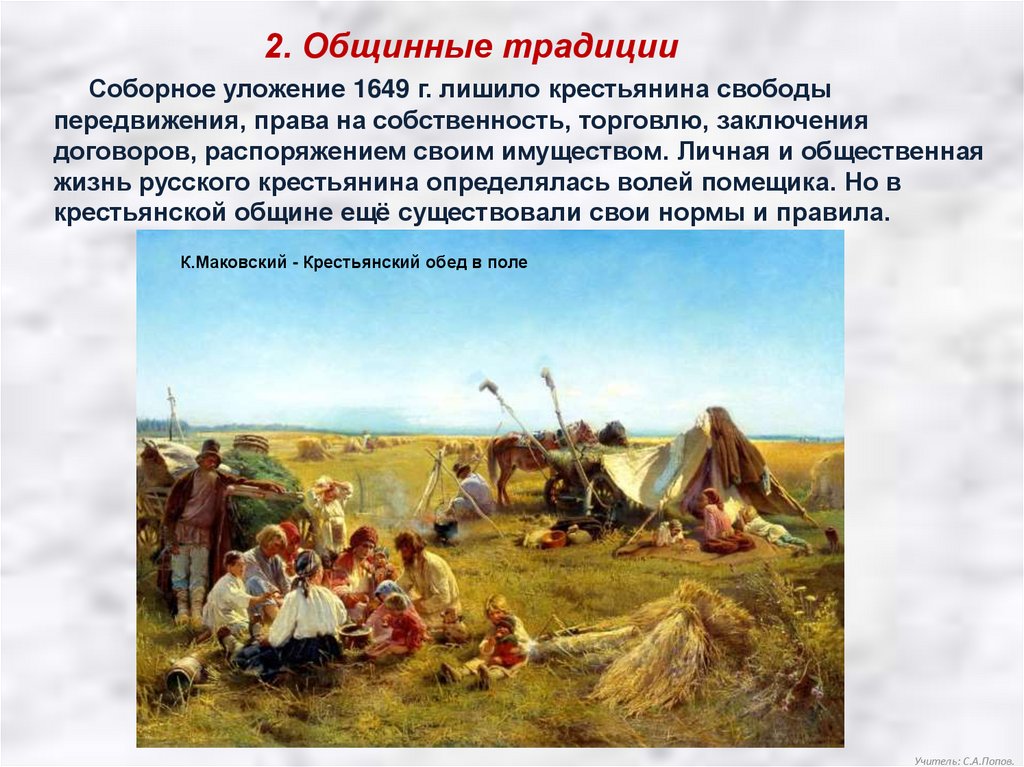 2. Общинные традиции

Соборное уложение 1649 г. лишило крестьянина свободы передвижения, права на собственность, торговлю, заключения договоров, распоряжением своим имуществом. Личная и общественная жизнь русского крестьянина определялась волей помещика. Но в крестьянской общине ещё существовали свои нормы и правила.

К.Маковский - Крестьянский обед в поле

Учитель: С.А.Попов.